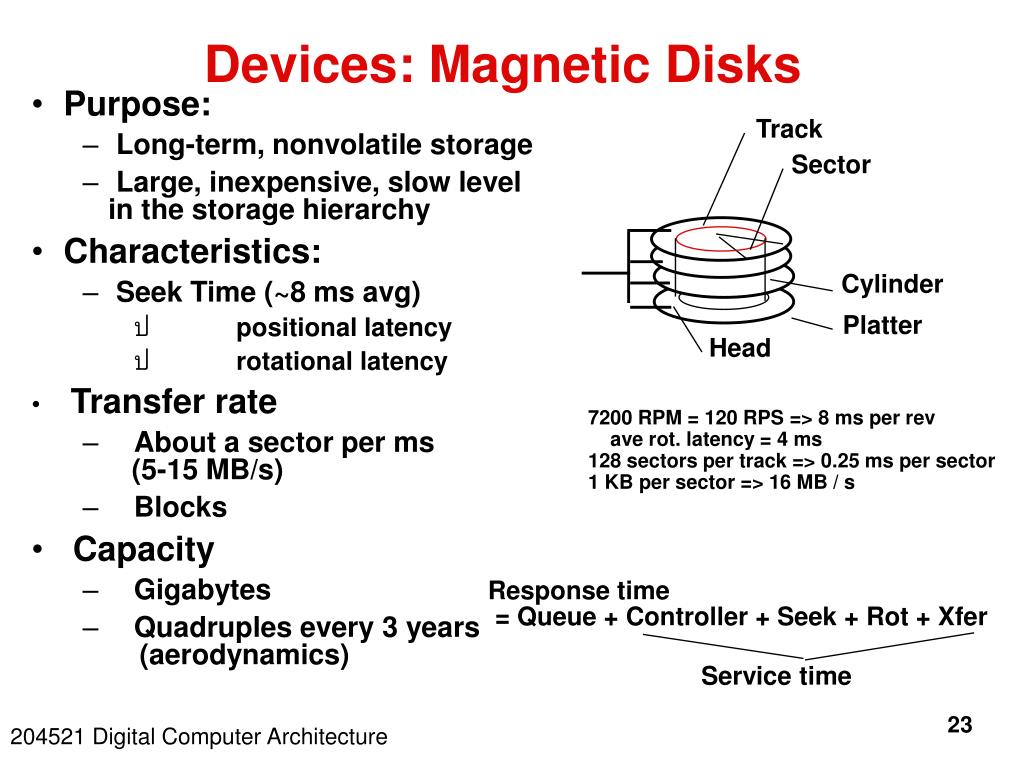 Devices: Magnetic Disks

• Purpose:
– Long-term, nonvolatile storage
– Large, inexpensive, slow level in the storage hierarchy
• Characteristics:
– Seek Time (~8 ms avg)
ป positional latency
ป rotational latency
• Transfer rate
– About a sector per ms (5-15 MB/s)
– Blocks
• Capacity
– Gigabytes
– Quadruples every 3 years (aerodynamics)

Track
Sector
Cylinder
Platter
Head

7200 RPM = 120 RPS => 8 ms per rev
ave rot. latency = 4 ms
128 sectors per track => 0.25 ms per sector
1 KB per sector => 16 MB / s

Response time
= Queue + Controller + Seek + Rot + Xfer
Service time

204521 Digital Computer Architecture

23